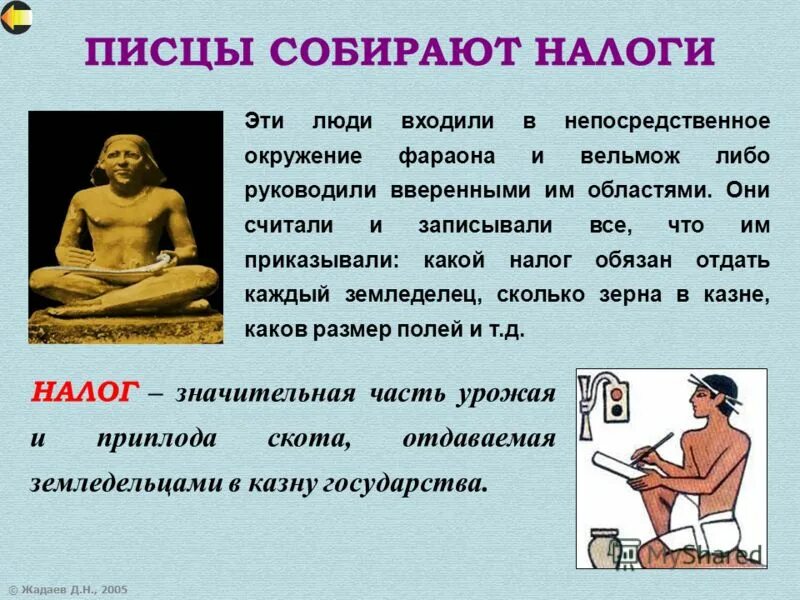 ПИСЦЫ СОБИРАЮТ НАЛОГИ

Эти люди входили в непосредственное окружение фараона и вельмож либо руководили вверенными им областями. Они считали и записывали все, что им приказывали: какой налог обязан отдать каждый земледелец, сколько зерна в казне, каков размер полей и т.д.

НАЛОГ – значительная часть урожая и приплода скота, отдаваемая земледельцами в казну государства.

MyShared

© Жадаев Д.Н., 2005